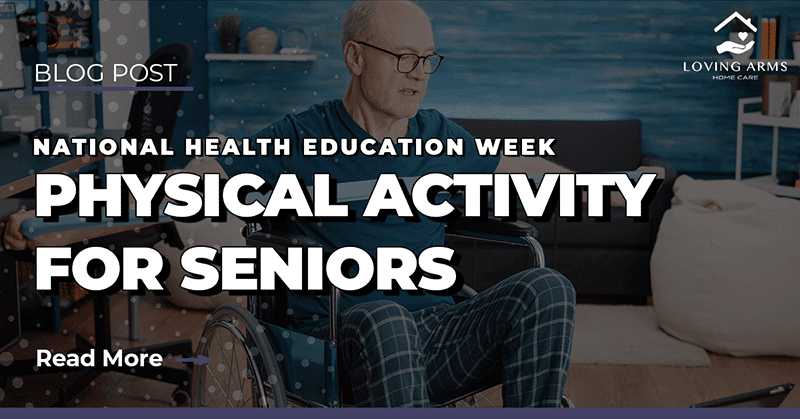 BLOG POST

LOVING ARMS
HOME CARE

NATIONAL HEALTH EDUCATION WEEK

PHYSICAL ACTIVITY FOR SENIORS

Read More